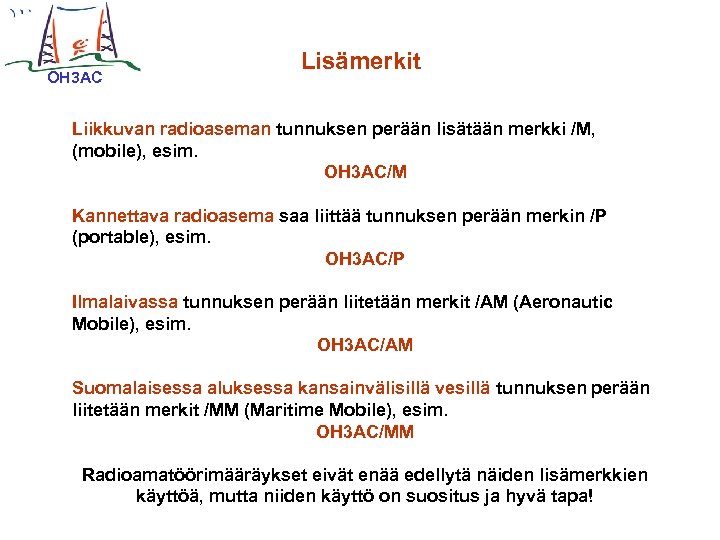 OH3AC

Lisämerkit

Liikkuvan radioaseman tunnuksen perään lisätään merkki /M, (mobile), esim.

OH3AC/M

Kannettava radioasema saa liittää tunnuksen perään merkin /P (portable), esim.

OH3AC/P

Ilmalaivassa tunnuksen perään liitetään merkit /AM (Aeronautic Mobile), esim.

OH3AC/AM

Suomalaisessa aluksessa kansainvälisillä vesillä tunnuksen perään liitetään merkit /MM (Maritime Mobile), esim.

OH3AC/MM

Radioamatöörimääräykset eivät enää edellytä näiden lisämerkkien käyttöä, mutta niiden käyttö on suositus ja hyvä tapa!